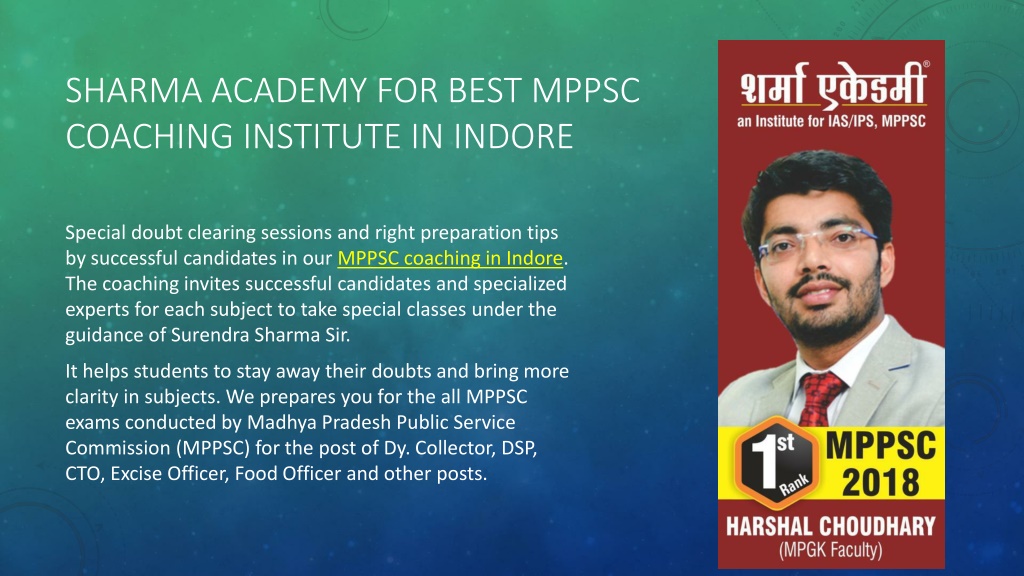 SHARMA ACADEMY FOR BEST MPPSC COACHING INSTITUTE IN INDORE

Special doubt clearing sessions and right preparation tips by successful candidates in our MPPSC coaching in Indore. The coaching invites successful candidates and specialized experts for each subject to take special classes under the guidance of Surendra Sharma Sir.

It helps students to stay away their doubts and bring more clarity in subjects. We prepares you for the all MPPSC exams conducted by Madhya Pradesh Public Service Commission (MPPSC) for the post of Dy. Collector, DSP, CTO, Excise Officer, Food Officer and other posts.

शर्मा एकेडमी®
an Institute for IAS/IPS, MPPSC

1st Rank
MPPSC 2018
HARSHAL CHOUDHARY
(MPGK Faculty)